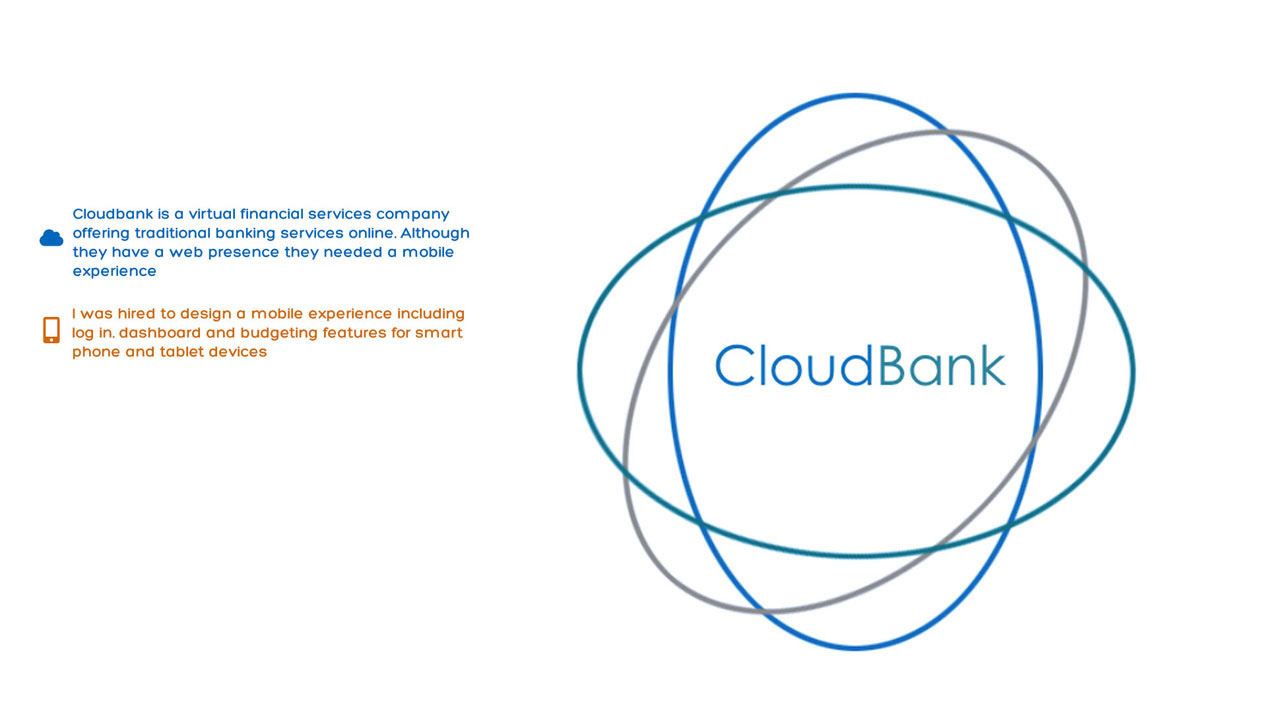 Cloudbank is a virtual financial services company offering traditional banking services online. Although they have a web presence they needed a mobile experience

I was hired to design a mobile experience including log in, dashboard and budgeting features for smart phone and tablet devices

CloudBank